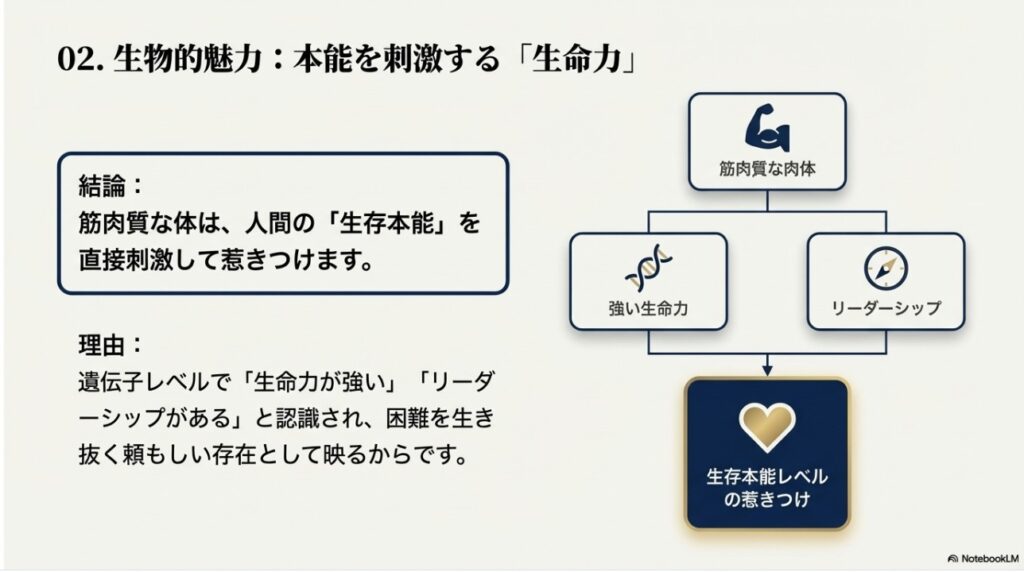 02. 生物的魅力：本能を刺激する「生命力」

結論：
筋肉質な体は、人間の「生存本能」を直接刺激して惹きつけます。

理由：
遺伝子レベルで「生命力が強い」「リーダーシップがある」と認識され、困難を生き抜く頼もしい存在として映るからです。

筋肉質な肉体

強い生命力

リーダーシップ

生存本能レベルの惹きつけ

NotebookLM